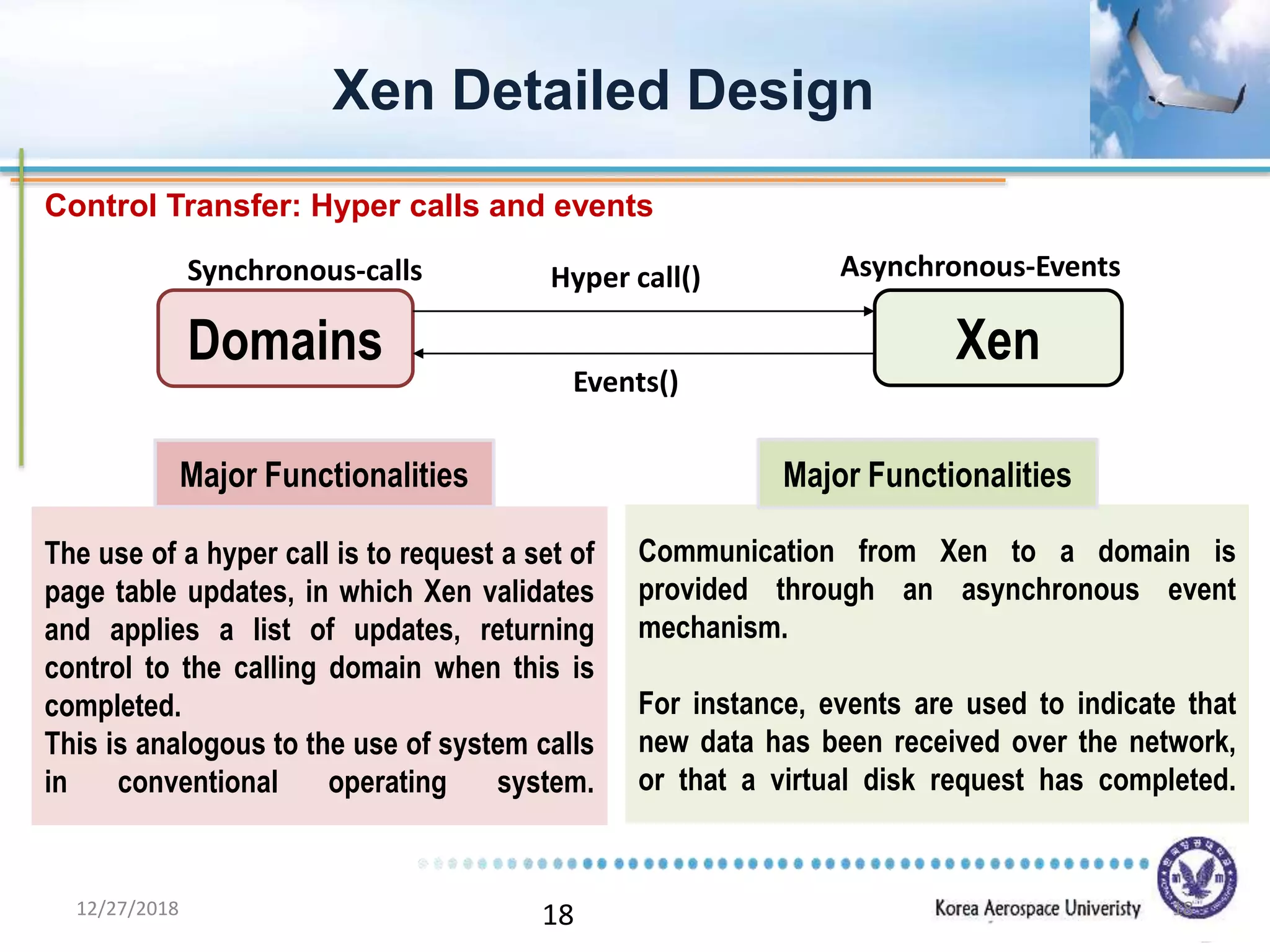 Xen Detailed Design

Control Transfer: Hyper calls and events

Synchronous-calls

Hyper call()

Asynchronous-Events

Domains

Xen

Events()

Major Functionalities

The use of a hyper call is to request a set of page table updates, in which Xen validates and applies a list of updates, returning control to the calling domain when this is completed.
This is analogous to the use of system calls in conventional operating system.

Major Functionalities

Communication from Xen to a domain is provided through an asynchronous event mechanism.

For instance, events are used to indicate that new data has been received over the network, or that a virtual disk request has completed.

12/27/2018

18

Korea Aerospace Univeristy

18